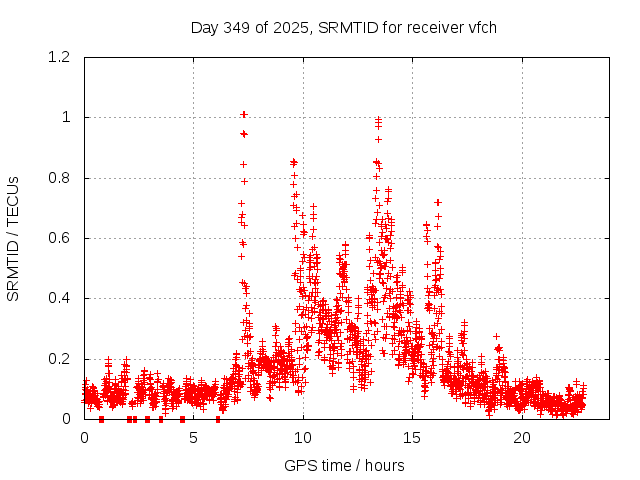 Day 349 of 2025, SRMTID for receiver vfch

SRMTID / TECUs

1.2
1
0.8
0.6
0.4
0.2
0

0
5
10
15
20

GPS time / hours